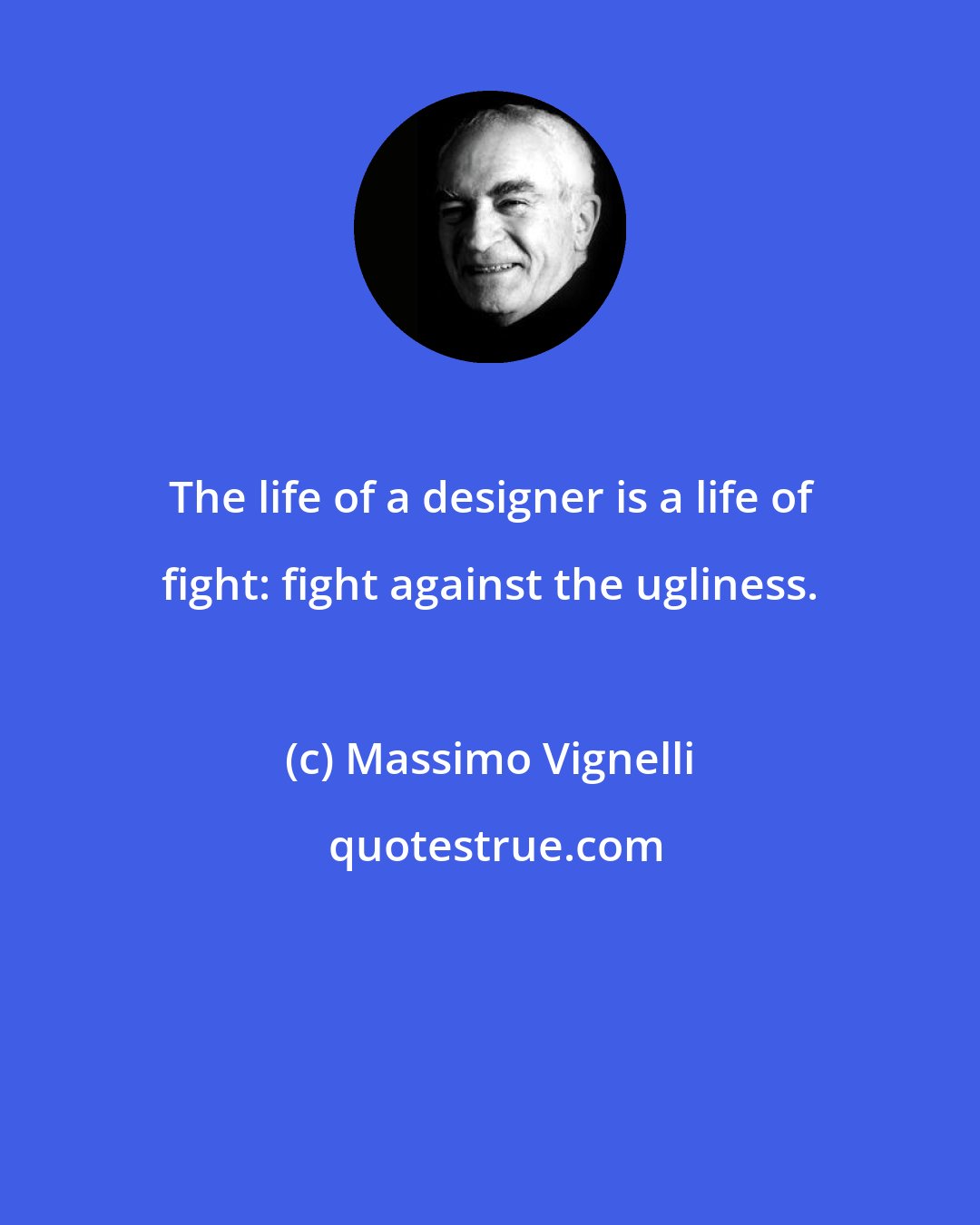 The life of a designer is a life of fight: fight against the ugliness.

(c) Massimo Vignelli

quotestrue.com